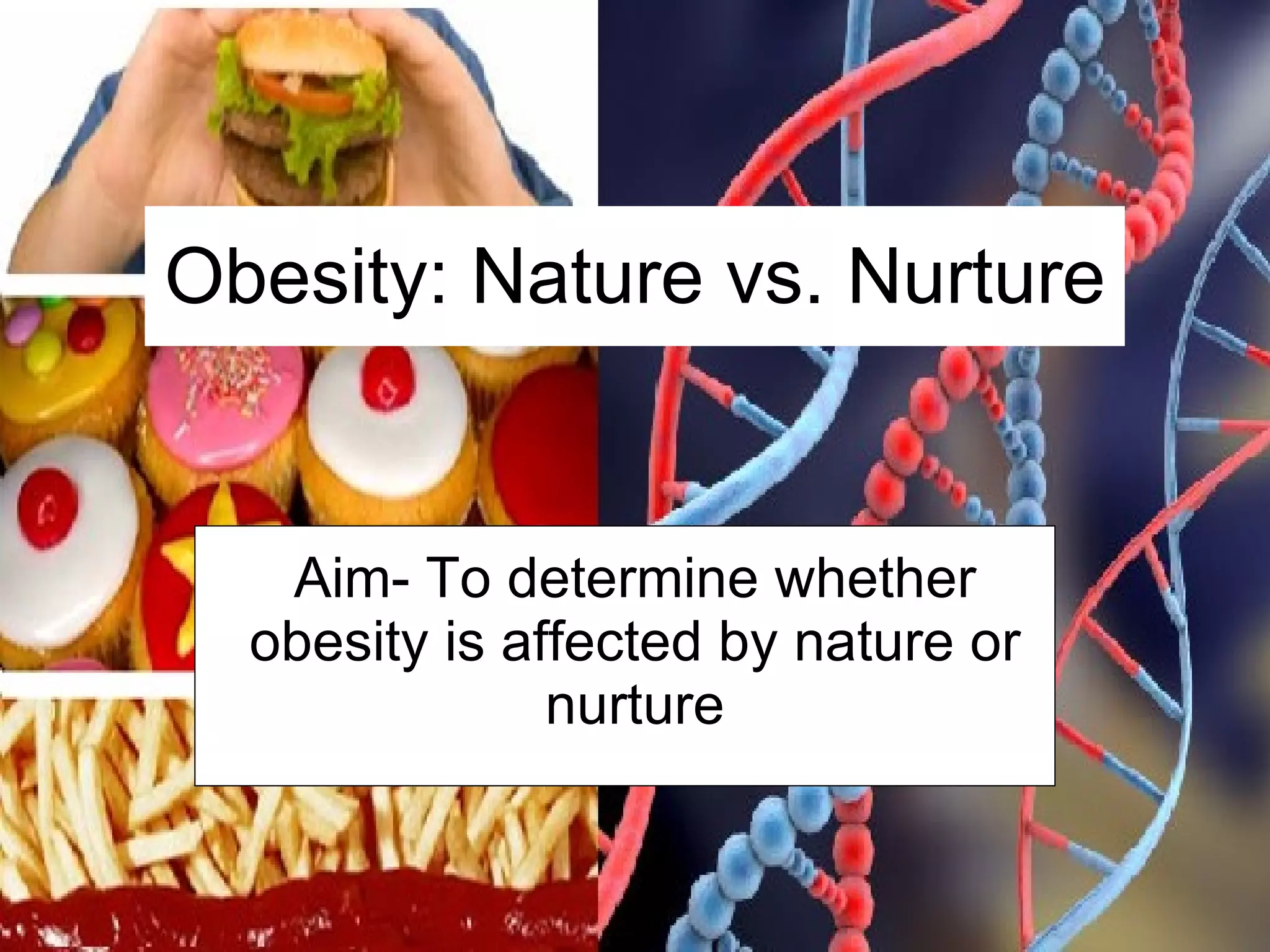 Obesity: Nature vs. Nurture

Aim- To determine whether obesity is affected by nature or nurture